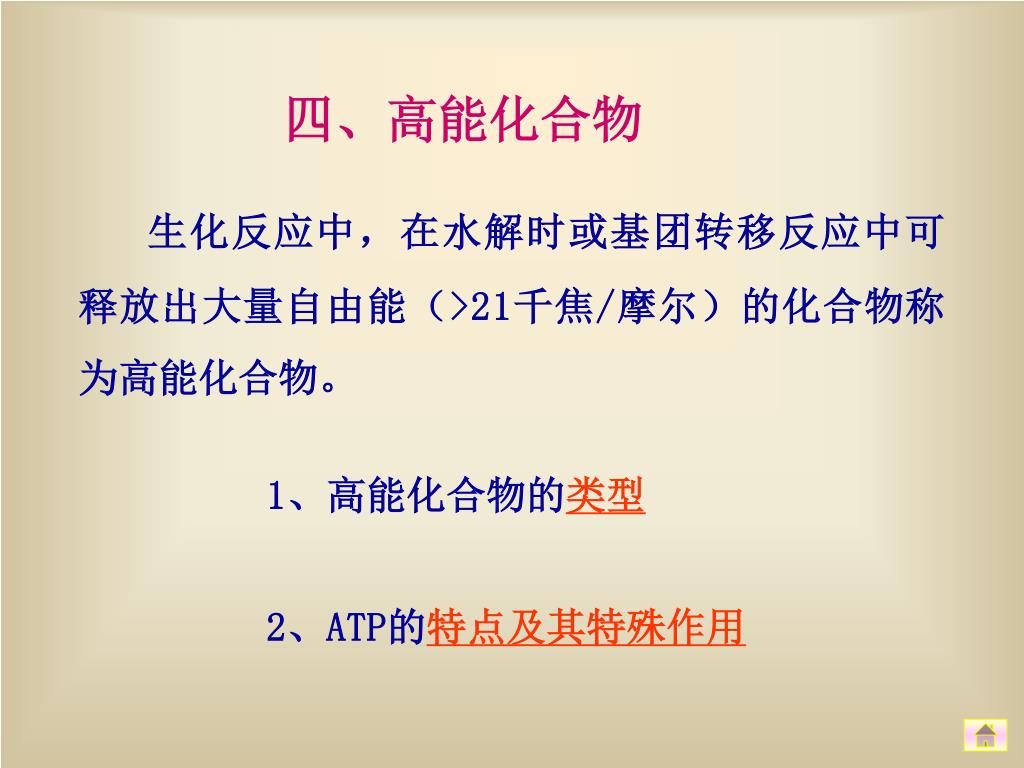 四、高能化合物

生化反应中，在水解时或基团转移反应中可释放出大量自由能（>21千焦/摩尔）的化合物称为高能化合物。

1、高能化合物的类型

2、ATP的特点及其特殊作用